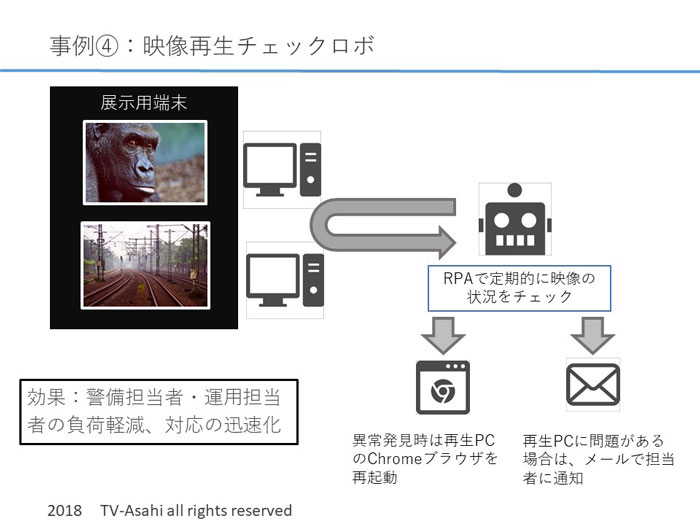 事例④：映像再生チェックロボ

展示用端末

RPAで定期的に映像の状況をチェック

効果：警備担当者・運用担当者の負荷軽減、対応の迅速化

異常発見時は再生PCのChromeブラウザを再起動

再生PCに問題がある場合は、メールで担当者に通知

2018 TV-Asahi all rights reserved